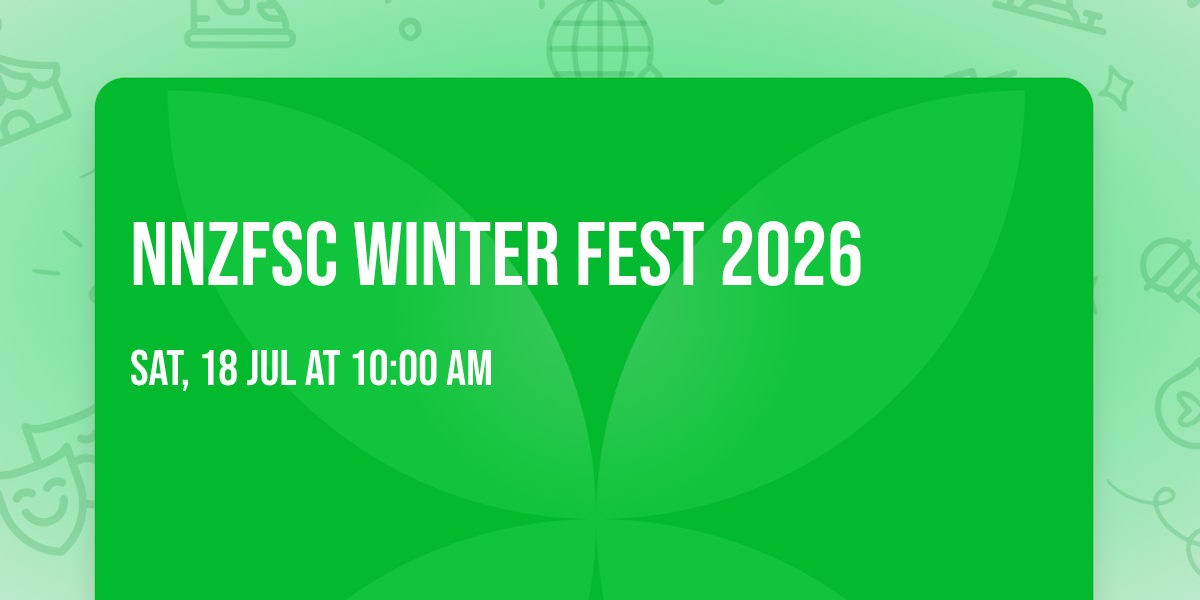 NNZFSC WINTER FEST 2026

SAT, 18 JUL AT 10:00 AM